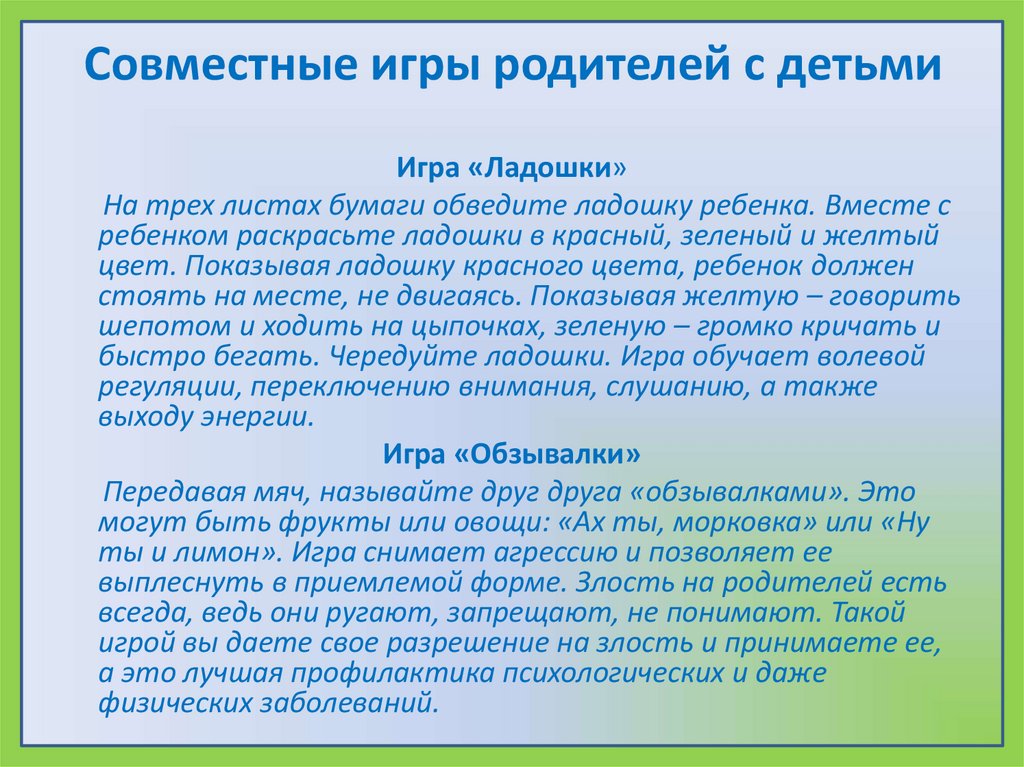 Совместные игры родителей с детьми

Игра «Ладошки»

На трех листах бумаги обведите ладошку ребенка. Вместе с ребенком раскрасьте ладошки в красный, зеленый и желтый цвет. Показывая ладошку красного цвета, ребенок должен стоять на месте, не двигаясь. Показывая желтую – говорить шепотом и ходить на цыпочках, зеленую – громко кричать и быстро бегать. Чередуйте ладошки. Игра обучает волевой регуляции, переключению внимания, слушанию, а также выходу энергии.

Игра «Обзывалки»

Передавая мяч, называйте друг друга «обзывалками». Это могут быть фрукты или овощи: «Ах ты, морковка» или «Ну ты и лимон». Игра снимает агрессию и позволяет ее выплеснуть в приемлемой форме. Злость на родителей есть всегда, ведь они ругают, запрещают, не понимают. Такой игрой вы даете свое разрешение на злость и принимаете ее, а это лучшая профилактика психологических и даже физических заболеваний.